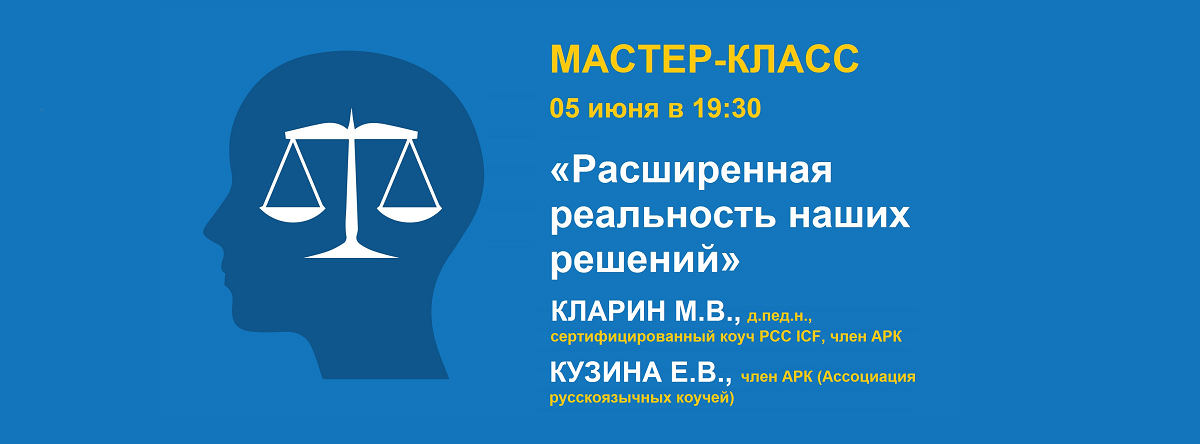 МАСТЕР-КЛАСС

05 июня в 19:30

«Расширенная реальность наших решений»

КЛАРИН М.В., д.пед.н., сертифицированный коуч PCC ICF, член АРК

КУЗИНА Е.В., член АРК (Ассоциация русскоязычных коучей)